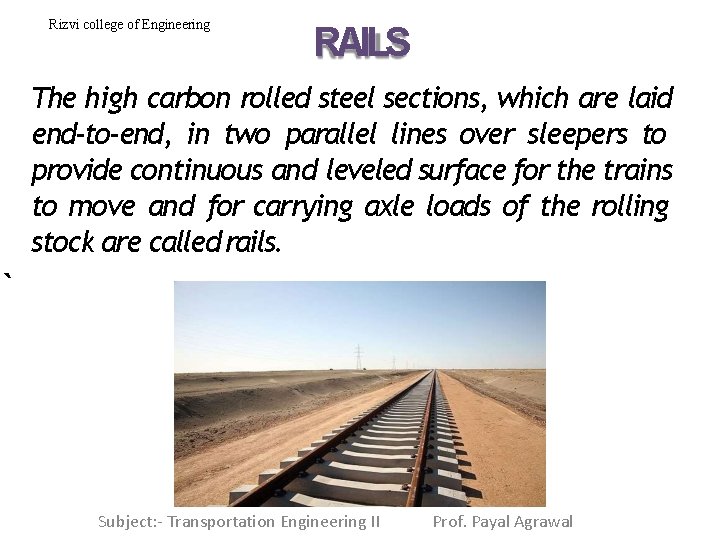 Rizvi college of Engineering

RAILS

The high carbon rolled steel sections, which are laid end-to-end, in two parallel lines over sleepers to provide continuous and leveled surface for the trains to move and for carrying axle loads of the rolling stock are called rails.

`

Subject:- Transportation Engineering II Prof. Payal Agrawal